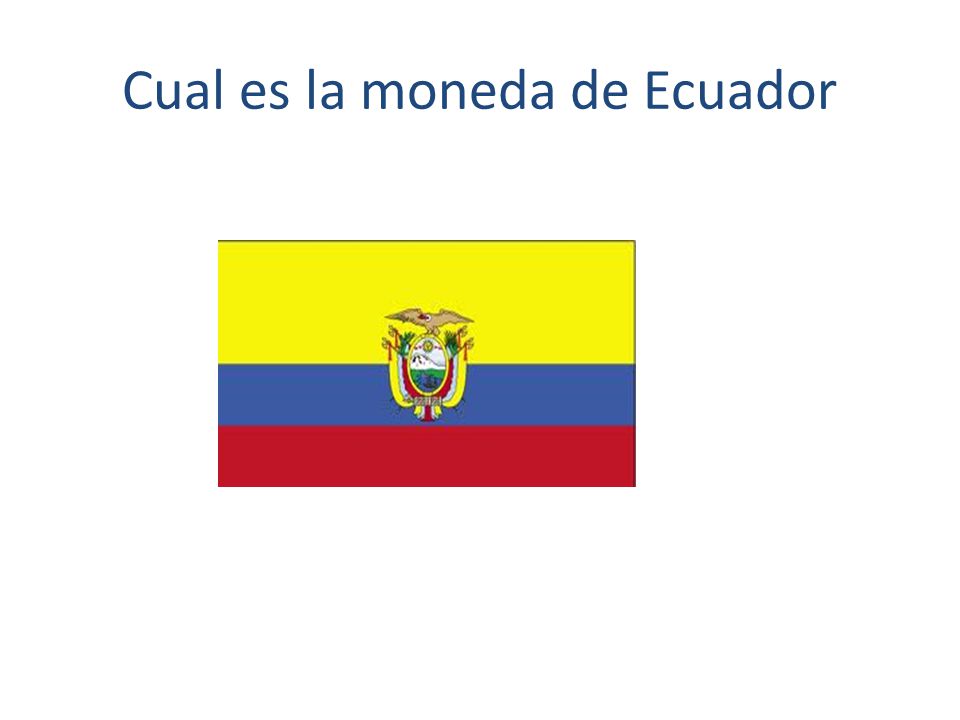 Cual es la moneda de Ecuador